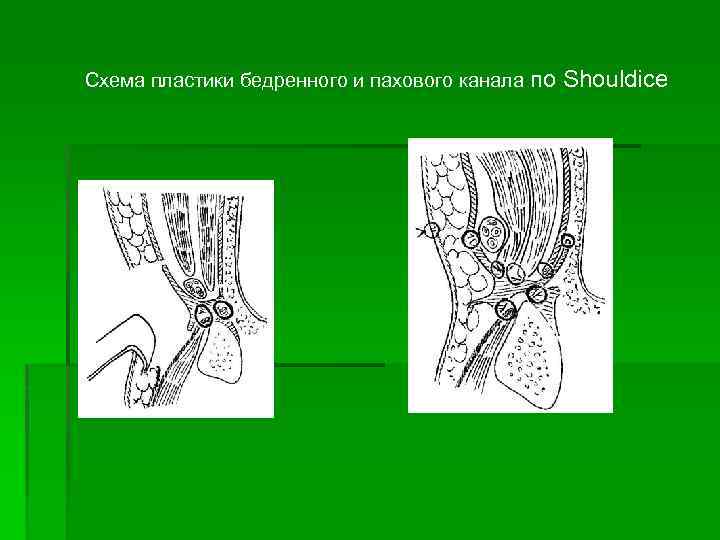 Схема пластики бедренного и пахового канала по Shouldice